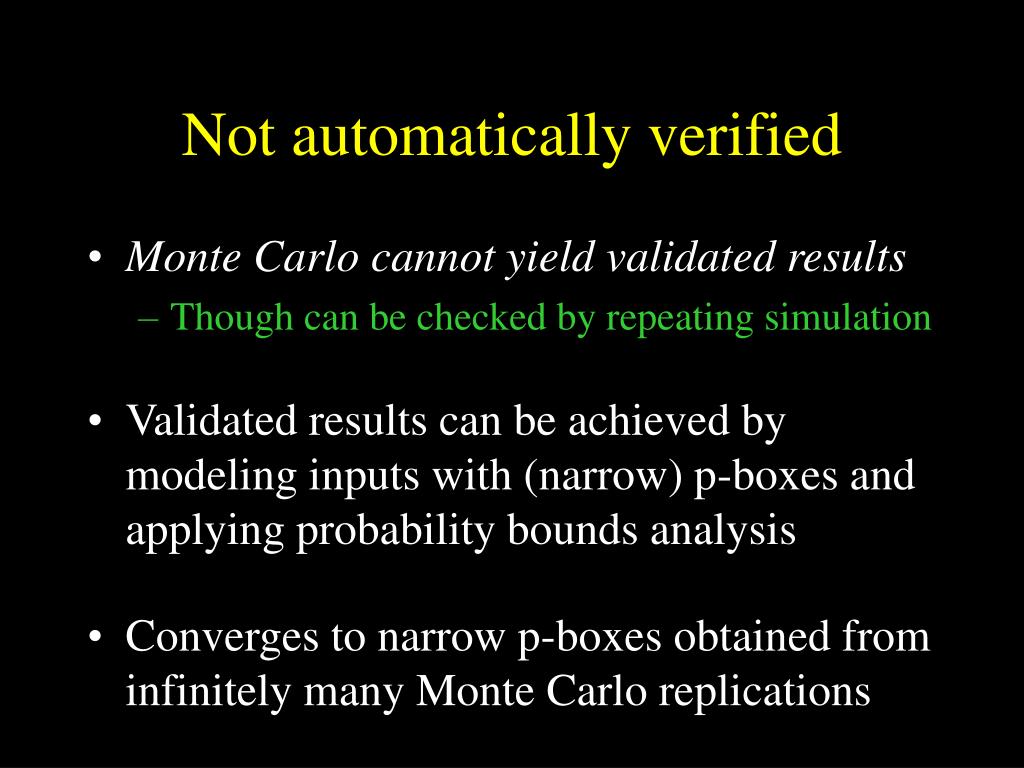 Not automatically verified

• Monte Carlo cannot yield validated results
 – Though can be checked by repeating simulation

• Validated results can be achieved by modeling inputs with (narrow) p-boxes and applying probability bounds analysis

• Converges to narrow p-boxes obtained from infinitely many Monte Carlo replications